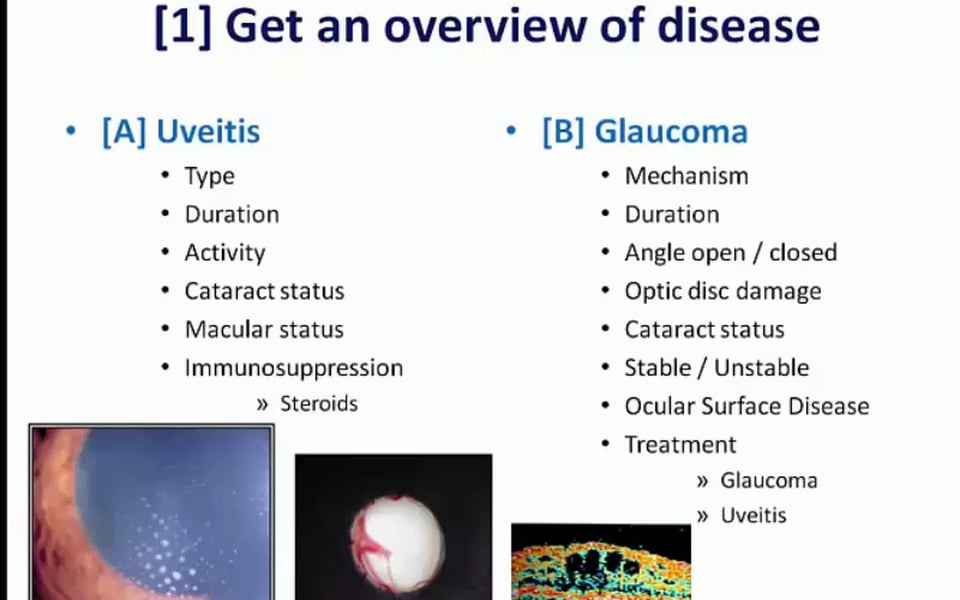 [1] Get an overview of disease

• [A] Uveitis
• Type
• Duration
• Activity
• Cataract status
• Macular status
• Immunosuppression
» Steroids

• [B] Glaucoma
• Mechanism
• Duration
• Angle open / closed
• Optic disc damage
• Cataract status
• Stable / Unstable
• Ocular Surface Disease
• Treatment
» Glaucoma
» Uveitis